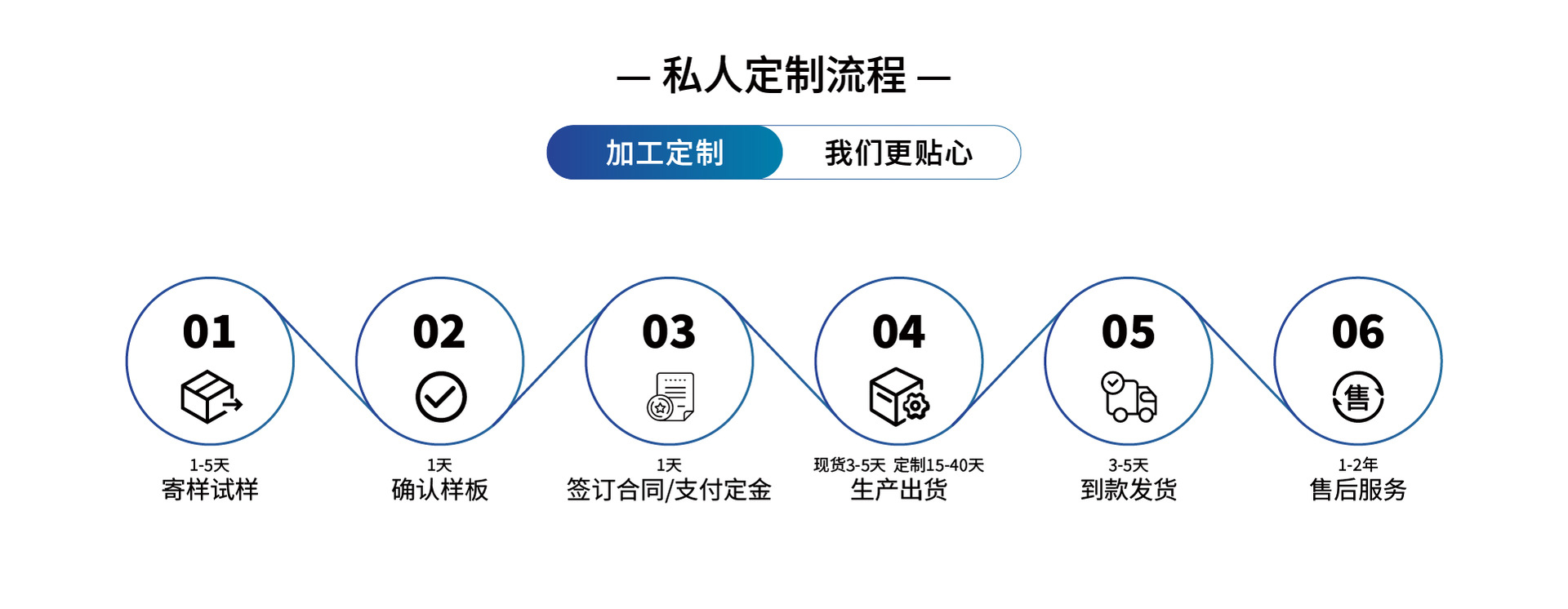 — 私人定制流程 —

加工定制 我们更贴心

01
1-5天
寄样试样

02
1天
确认样板

03
1天
签订合同/支付定金

04
现货3-5天 定制15-40天
生产出货

05
3-5天
到款发货

06
售
1-2年
售后服务